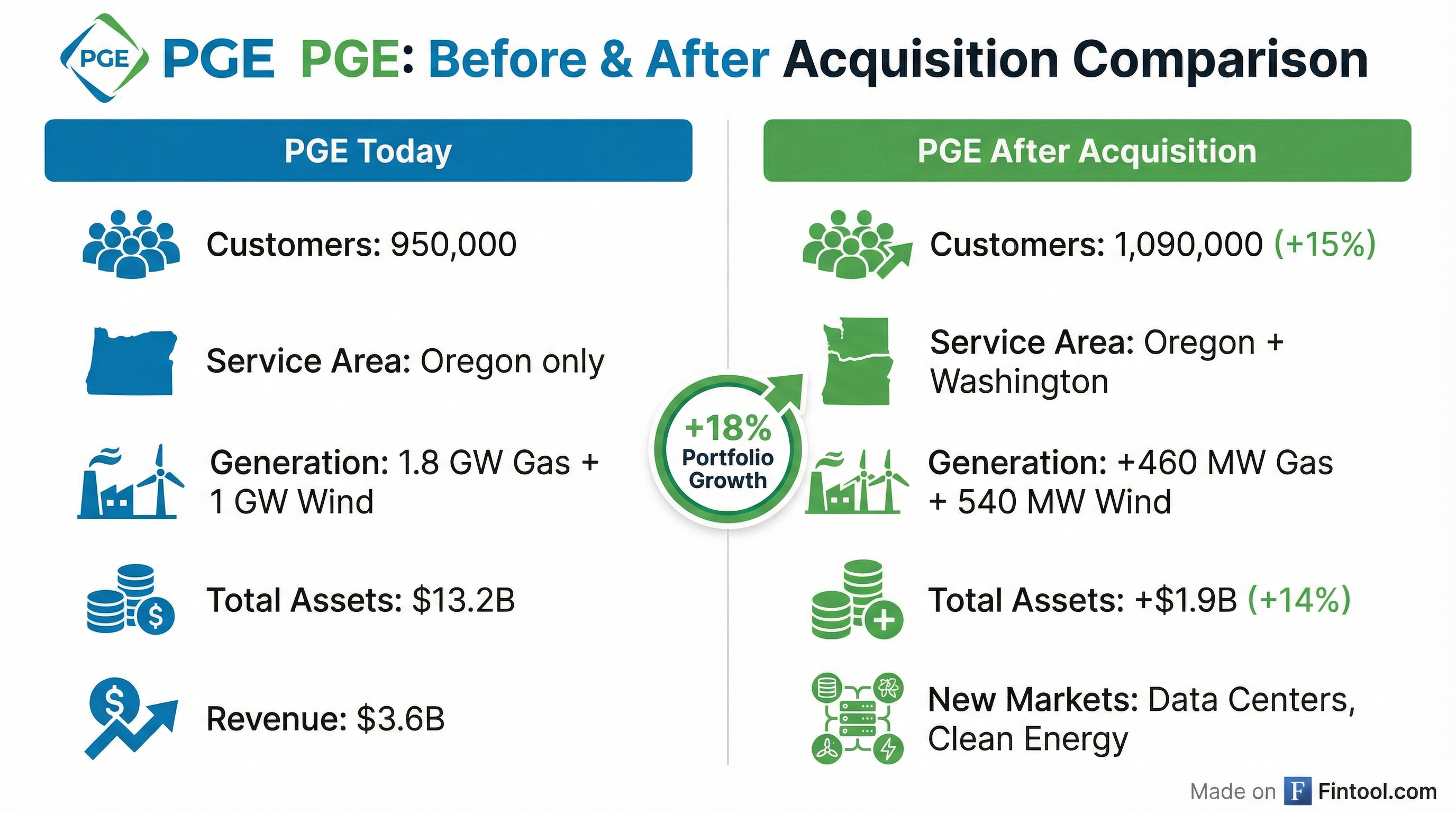 PGE PGE PGE: Before & After Acquisition Comparison

PGE Today

Customers: 950,000

Service Area: Oregon only

Generation: 1.8 GW Gas + 1 GW Wind

Total Assets: $13.2B

Revenue: $3.6B

+18% Portfolio Growth

PGE After Acquisition

Customers: 1,090,000 (+15%)

Service Area: Oregon + Washington

Generation: +460 MW Gas + 540 MW Wind

Total Assets: +$1.9B (+14%)

New Markets: Data Centers, Clean Energy

Made on F Fintool.com